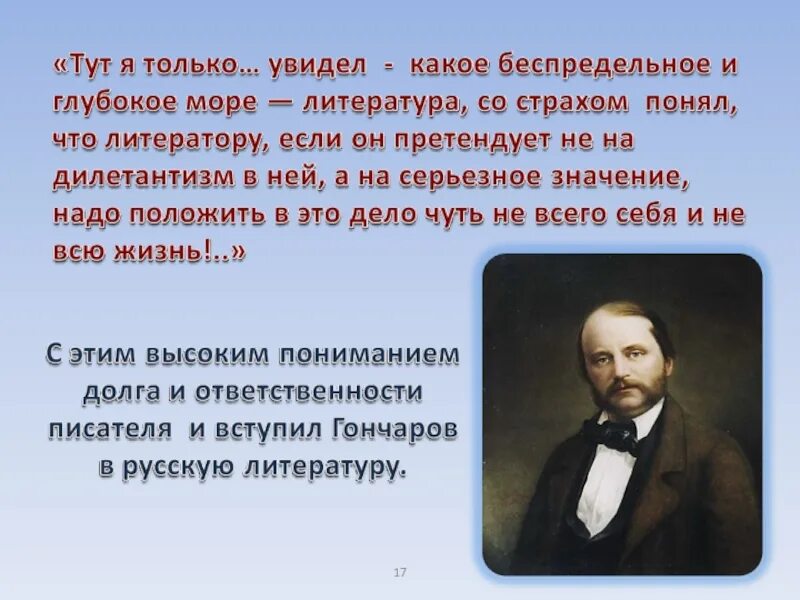 «Тут я только… увидел - какое беспредельное и глубокое море — литература, со страхом понял, что литератору, если он претендует не на дилетантизм в ней, а на серьезное значение, надо положить в это дело чуть не всего себя и не всю жизнь!..»

С этим высоким пониманием долга и ответственности писателя и вступил Гончаров в русскую литературу.

17